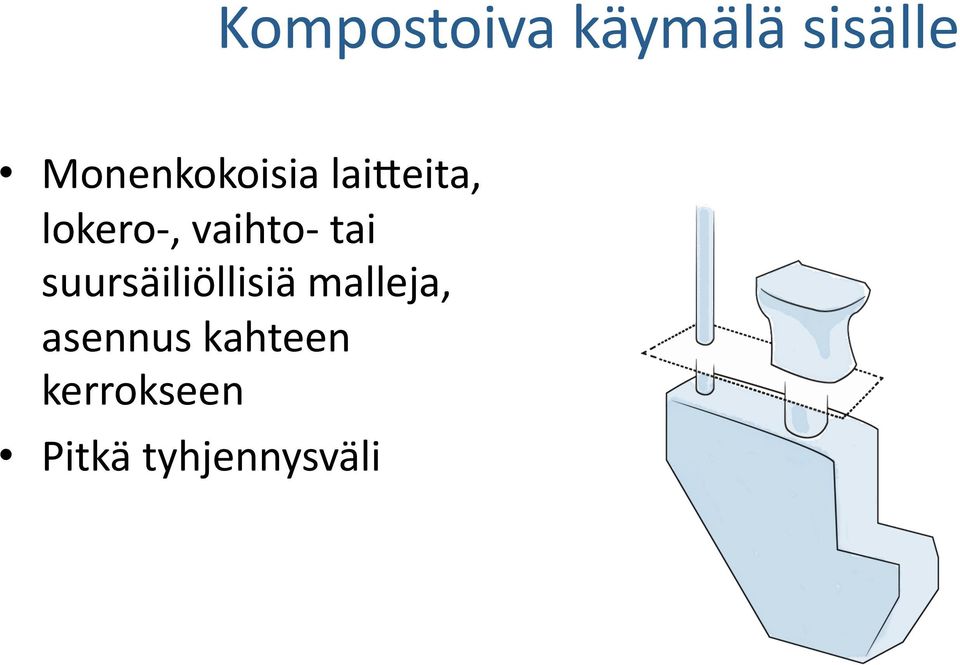 Kompostoiva käymälä sisälle

• Monenkokoisia laitteita, lokero-, vaihto- tai suursäiliöllisiä malleja, asennus kahteen kerrokseen
• Pitkä tyhjennysväli